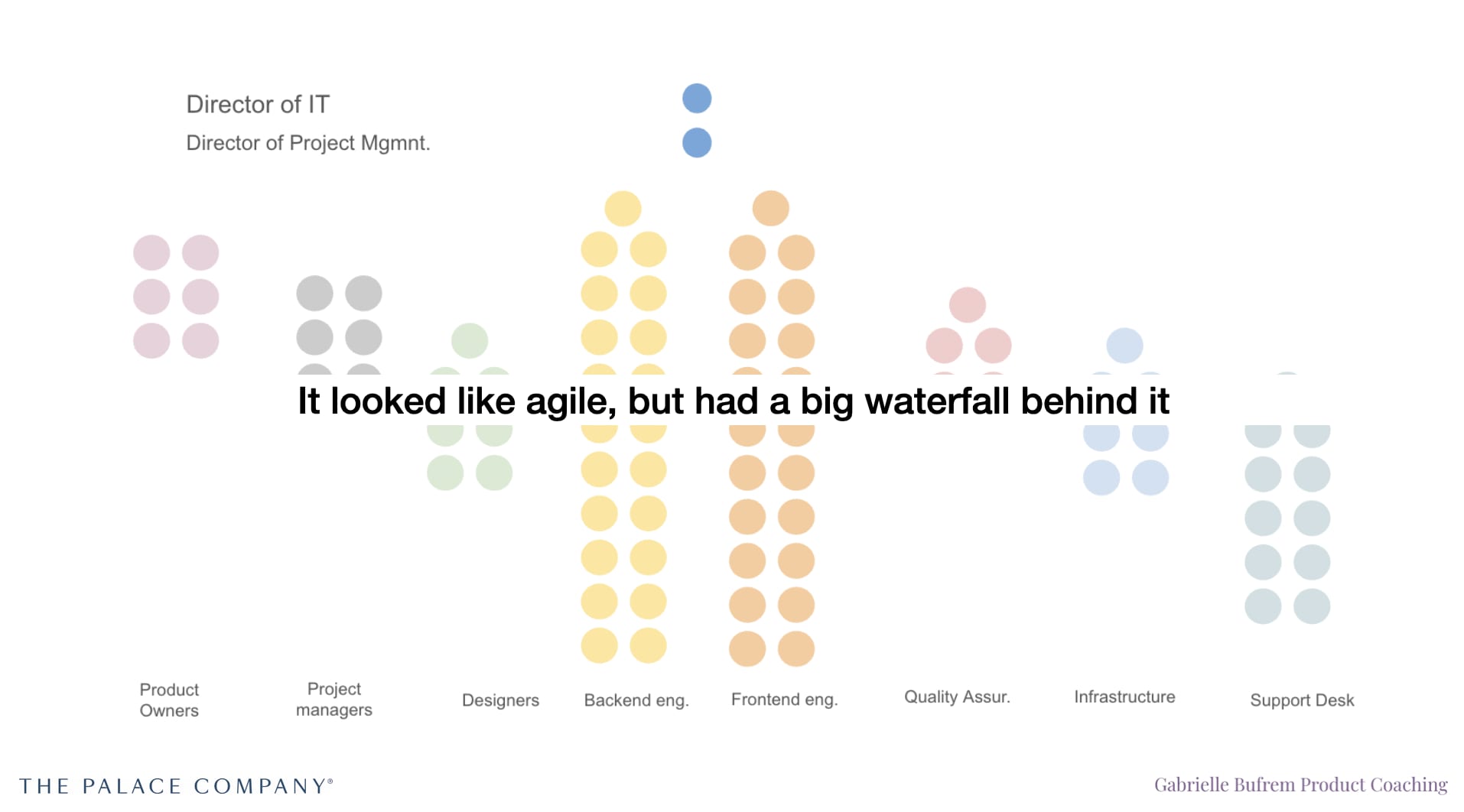 Director of IT

Director of Project Mgmnt.

It looked like agile, but had a big waterfall behind it

Product Owners

Project managers

Designers

Backend eng.

Frontend eng.

Quality Assur.

Infrastructure

Support Desk

THE PALACE COMPANY®

Gabrielle Bufrem Product Coaching